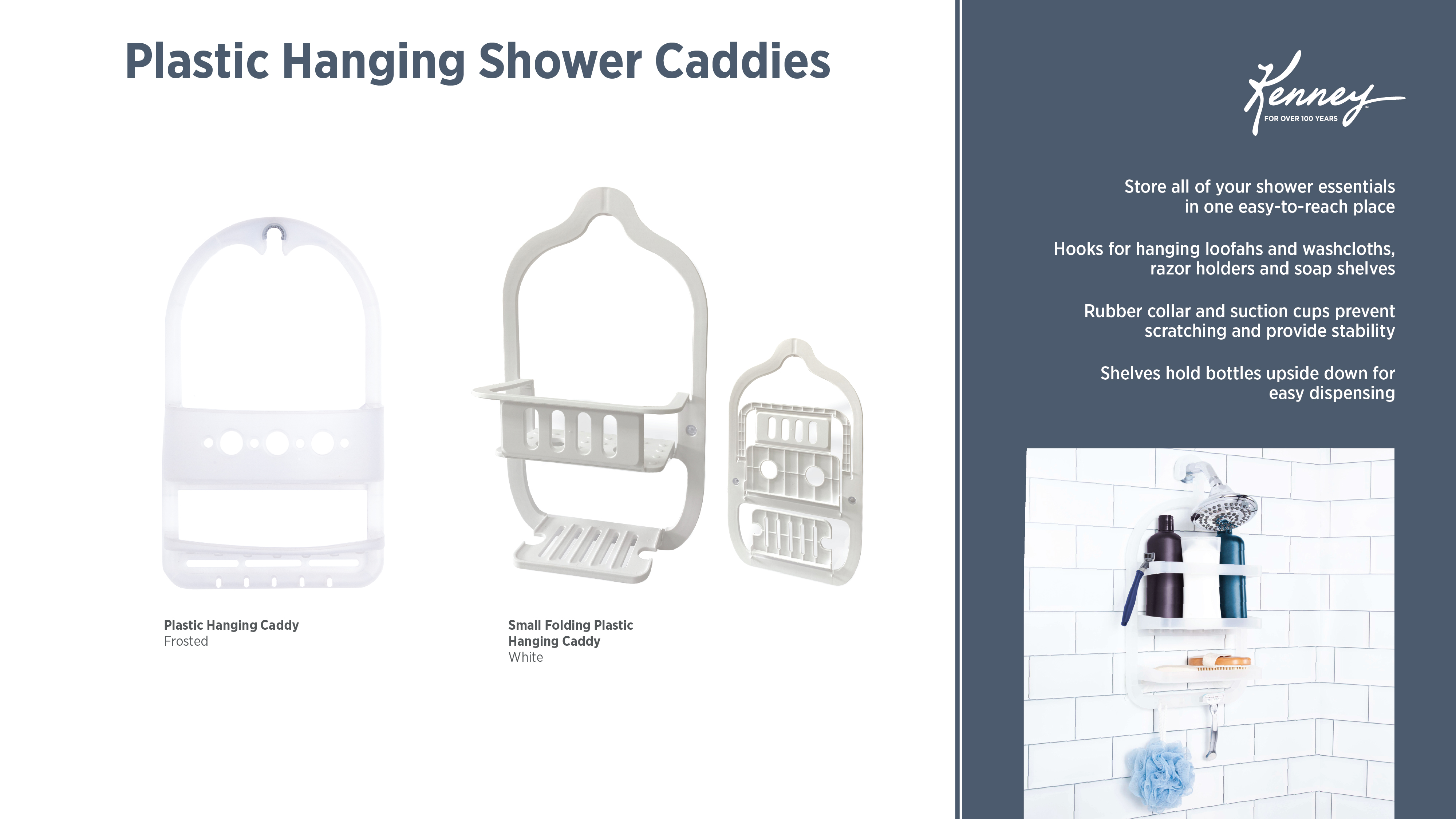 Plastic Hanging Shower Caddies

Plastic Hanging Caddy
Frosted

Small Folding Plastic Hanging Caddy
White

Kenney
FOR OVER 100 YEARS

Store all of your shower essentials in one easy-to-reach place

Hooks for hanging loofahs and washcloths, razor holders and soap shelves

Rubber collar and suction cups prevent scratching and provide stability

Shelves hold bottles upside down for easy dispensing